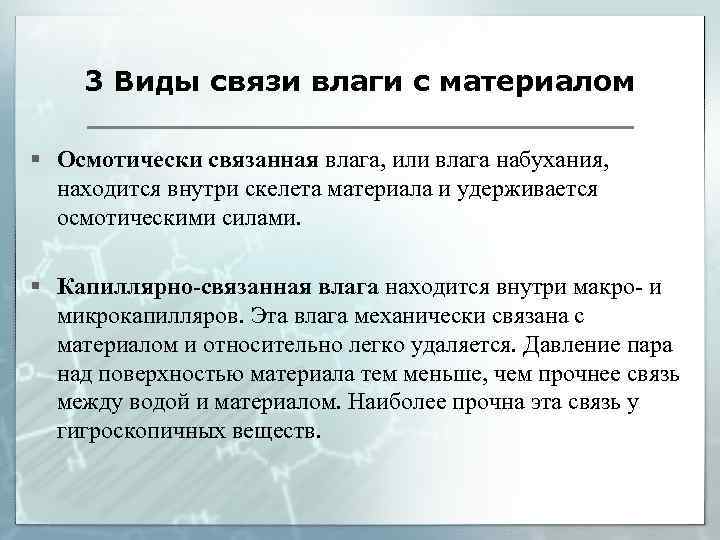 3 Виды связи влаги с материалом

▪ Осмотически связанная влага, или влага набухания, находится внутри скелета материала и удерживается осмотическими силами.

▪ Капиллярно-связанная влага находится внутри макро- и микрокапилляров. Эта влага механически связана с материалом и относительно легко удаляется. Давление пара над поверхностью материала тем меньше, чем прочнее связь между водой и материалом. Наиболее прочна эта связь у гигроскопичных веществ.